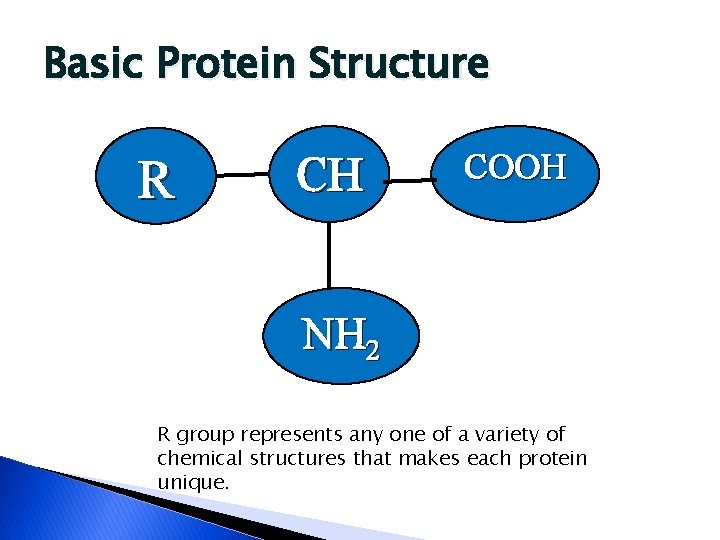 Basic Protein Structure

R

CH

COOH

$NH_2$

R group represents any one of a variety of chemical structures that makes each protein unique.